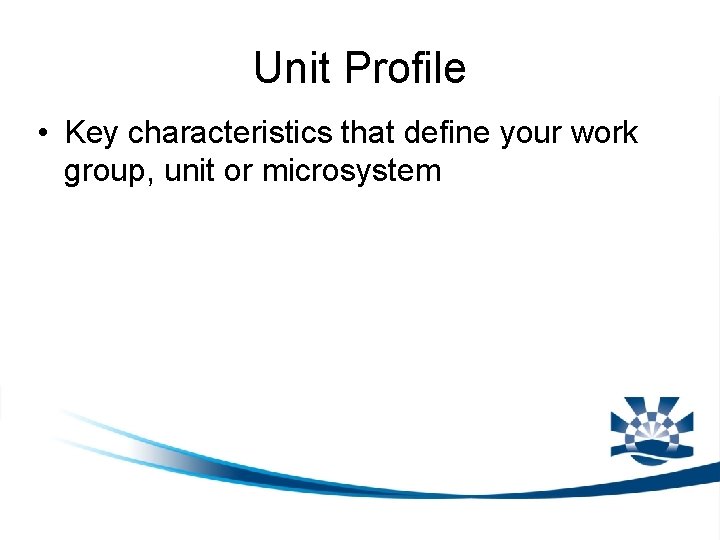 Unit Profile

• Key characteristics that define your work group, unit or microsystem